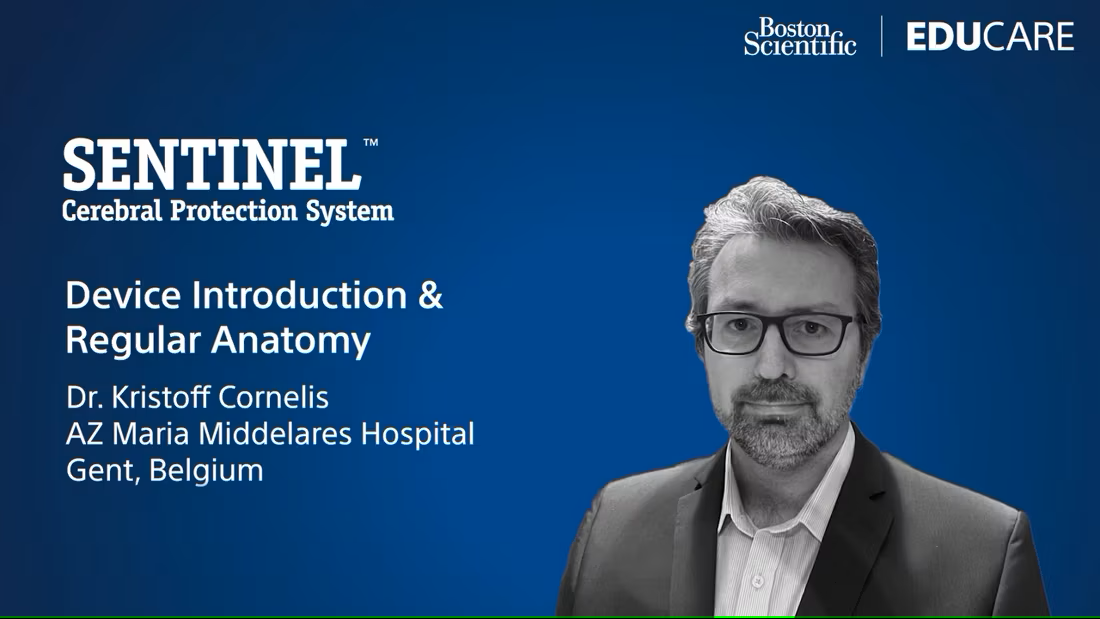 Boston Scientific | EDUCARE

SENTINEL™
Cerebral Protection System

Device Introduction & Regular Anatomy

Dr. Kristoff Cornelis
AZ Maria Middelares Hospital
Gent, Belgium